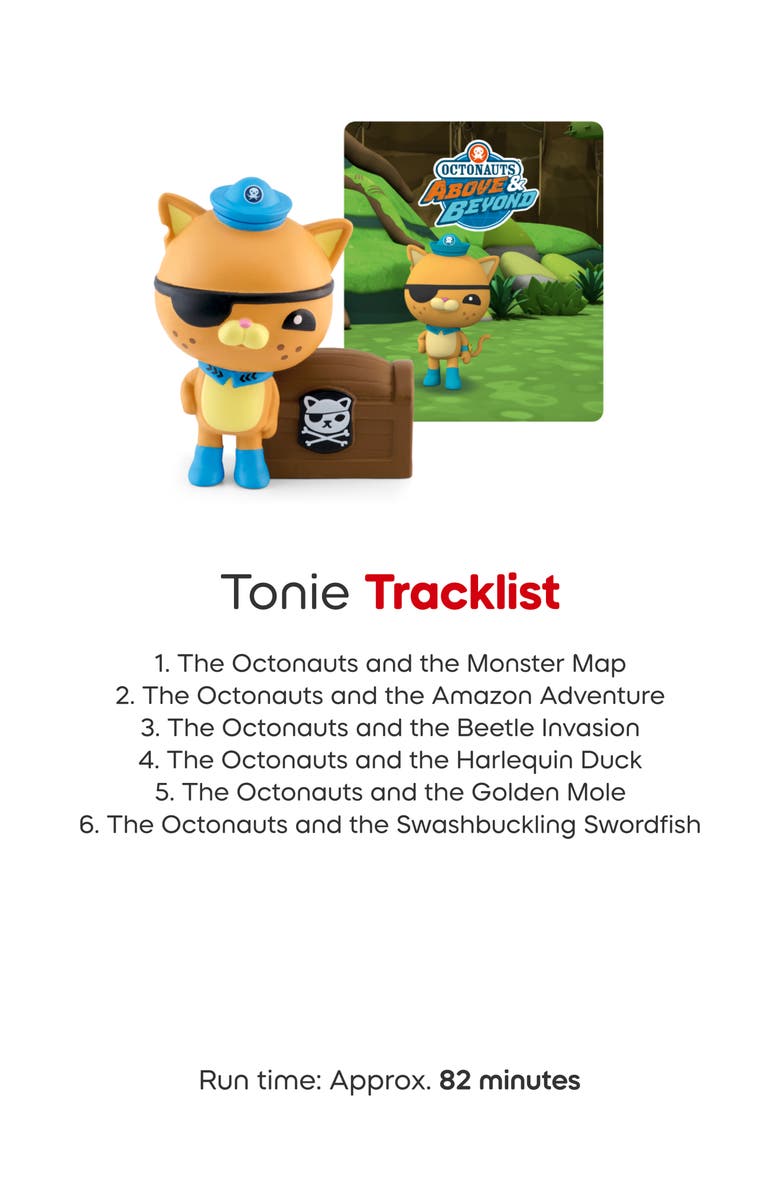 OCTONAUTS ABOVE & BEYOND

Tonie Tracklist

1. The Octonauts and the Monster Map
2. The Octonauts and the Amazon Adventure
3. The Octonauts and the Beetle Invasion
4. The Octonauts and the Harlequin Duck
5. The Octonauts and the Golden Mole
6. The Octonauts and the Swashbuckling Swordfish

Run time: Approx. 82 minutes